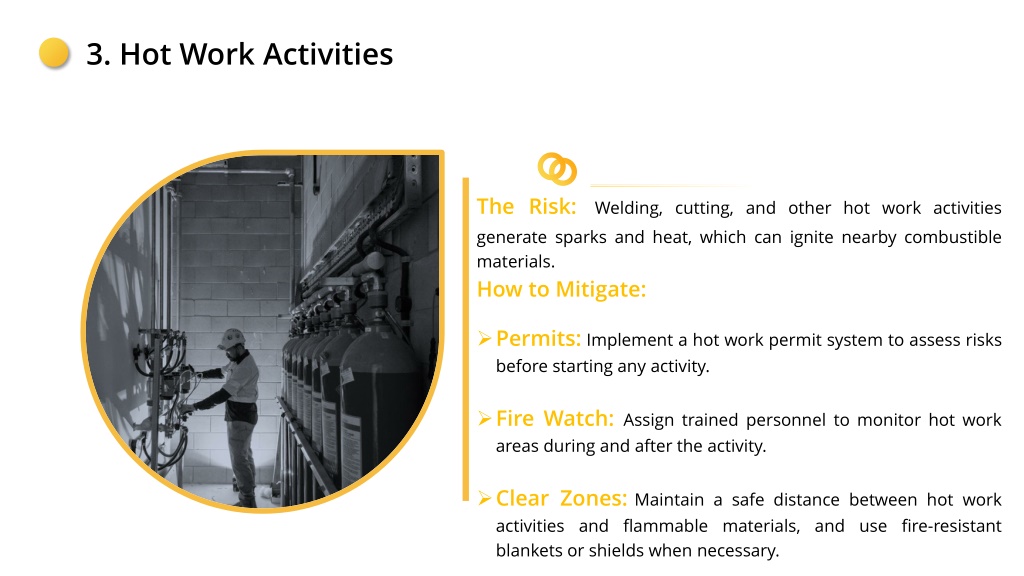 3. Hot Work Activities

The Risk: Welding, cutting, and other hot work activities generate sparks and heat, which can ignite nearby combustible materials.

How to Mitigate:

➢ Permits: Implement a hot work permit system to assess risks before starting any activity.

➢ Fire Watch: Assign trained personnel to monitor hot work areas during and after the activity.

➢ Clear Zones: Maintain a safe distance between hot work activities and flammable materials, and use fire-resistant blankets or shields when necessary.